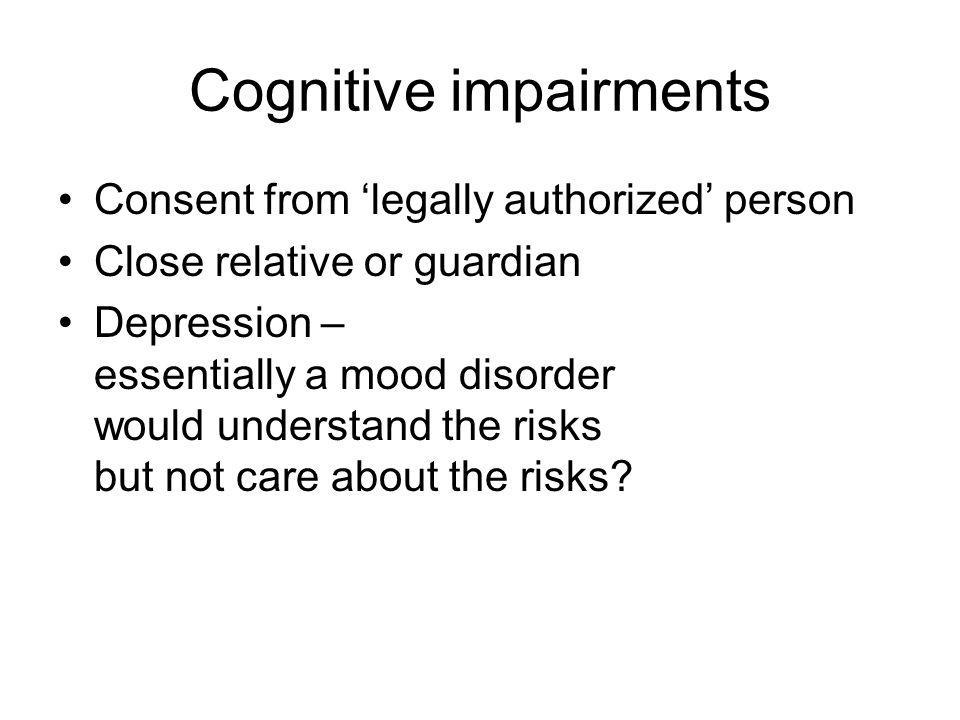 Cognitive impairments

• Consent from ‘legally authorized’ person
• Close relative or guardian
• Depression –
essentially a mood disorder
would understand the risks
but not care about the risks?